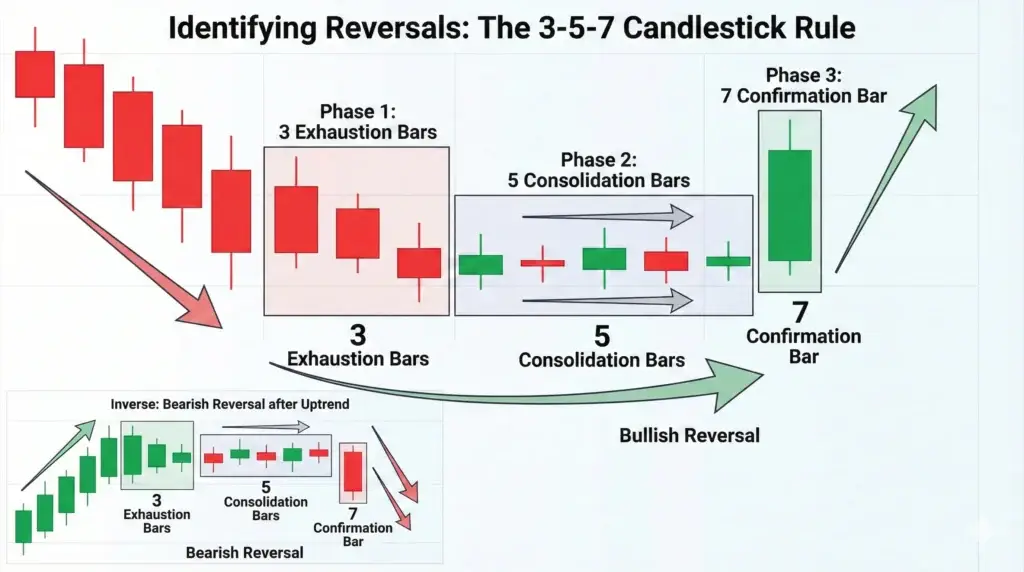 Identifying Reversals: The 3-5-7 Candlestick Rule

Phase 1:
3 Exhaustion Bars

Phase 2:
5 Consolidation Bars

Phase 3:
7 Confirmation Bar

3
Exhaustion Bars

5
Consolidation Bars

7
Confirmation Bar

Bullish Reversal

Inverse: Bearish Reversal after Uptrend

3
Exhaustion Bars

5
Consolidation Bars

7
Confirmation Bar

Bearish Reversal